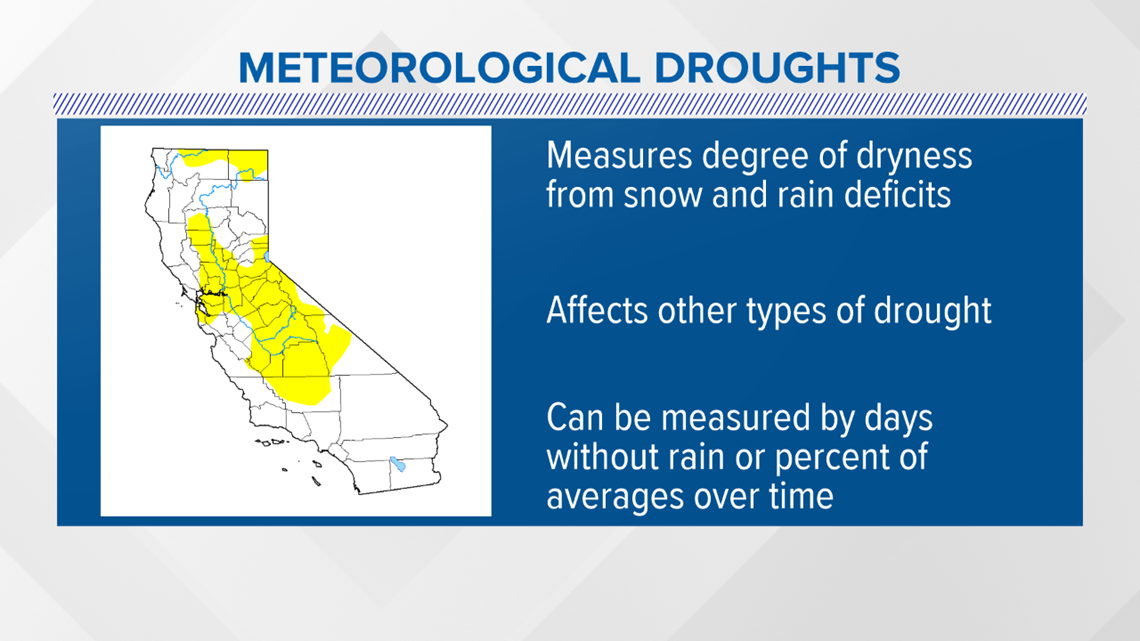 METEOROLOGICAL DROUGHTS

Measures degree of dryness from snow and rain deficits

Affects other types of drought

Can be measured by days without rain or percent of averages over time